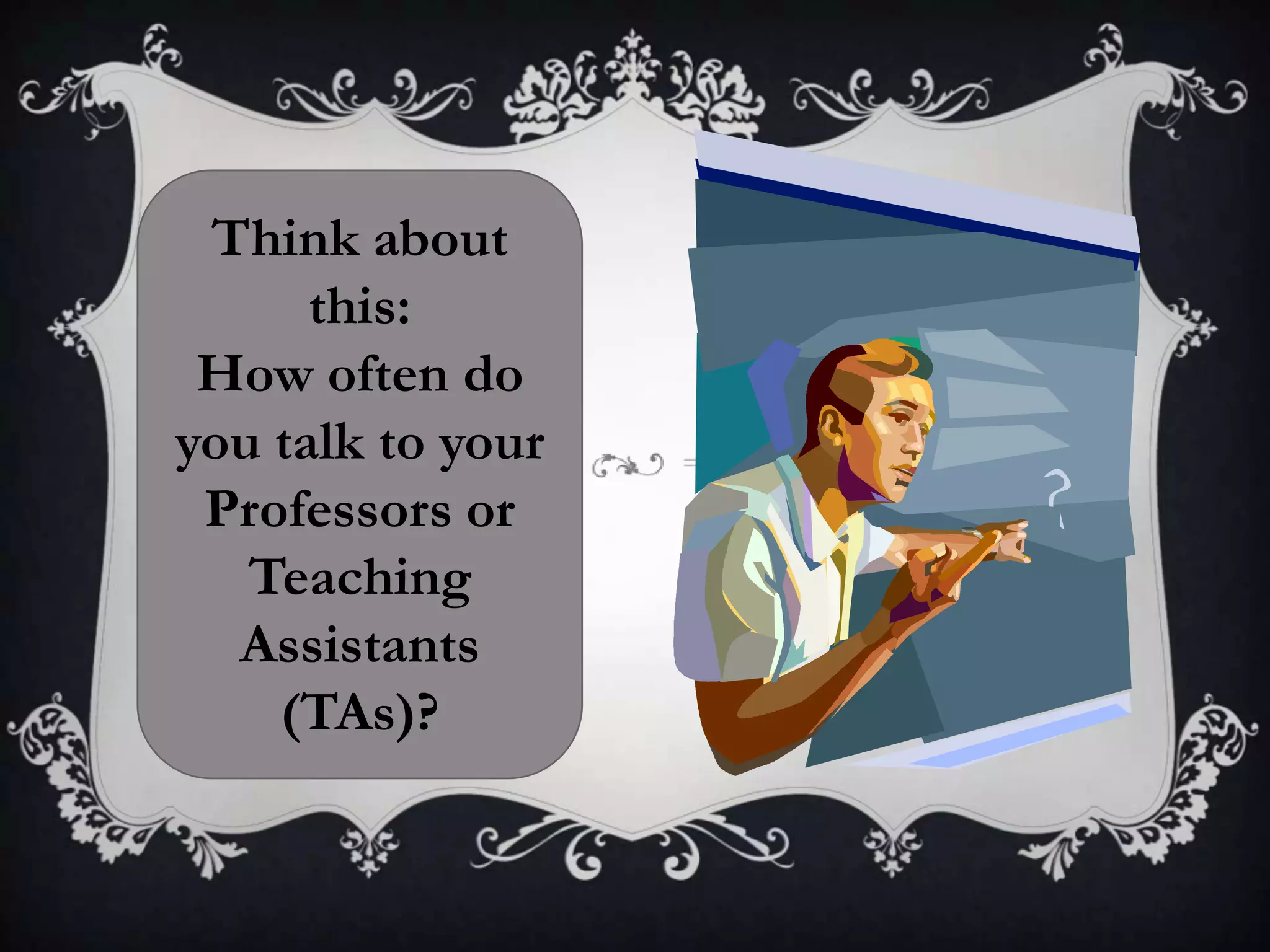 Think about this:
How often do you talk to your Professors or Teaching Assistants (TAs)?

?